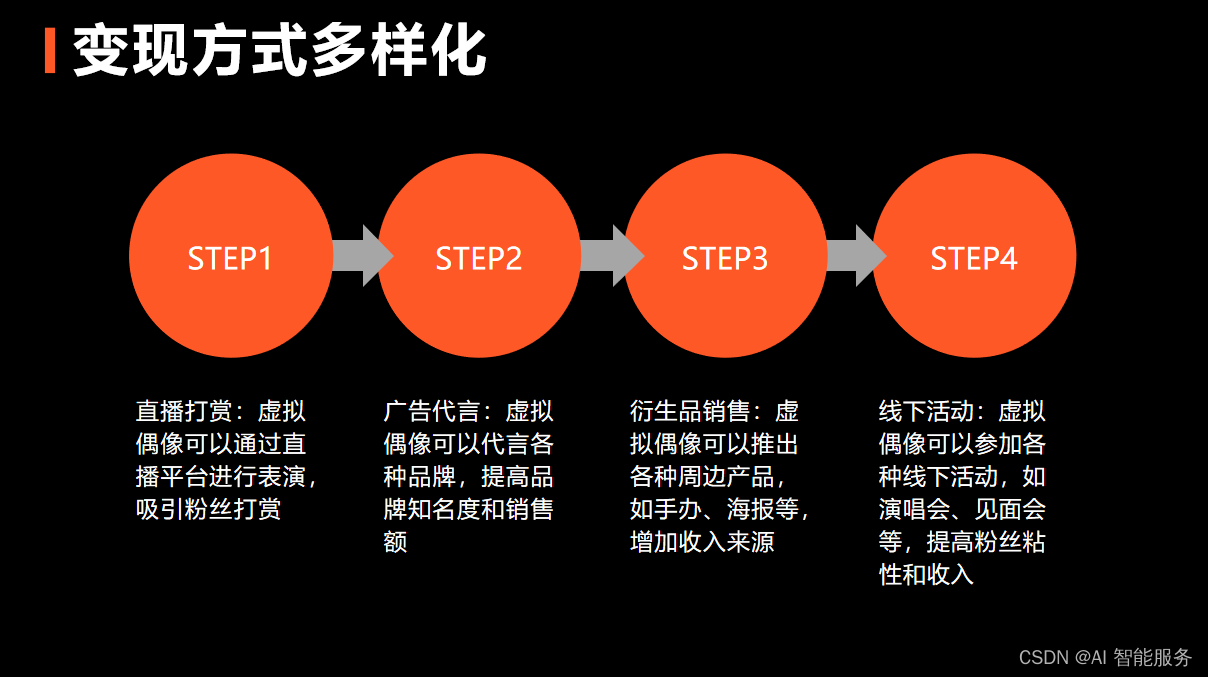 变现方式多样化

STEP1

STEP2

STEP3

STEP4

直播打赏：虚拟偶像可以通过直播平台进行表演，吸引粉丝打赏

广告代言：虚拟偶像可以代言各种品牌，提高品牌知名度和销售额

衍生品销售：虚拟偶像可以推出各种周边产品，如手办、海报等，增加收入来源

线下活动：虚拟偶像可以参加各种线下活动，如演唱会、见面会等，提高粉丝粘性和收入

CSDN @AI 智能服务